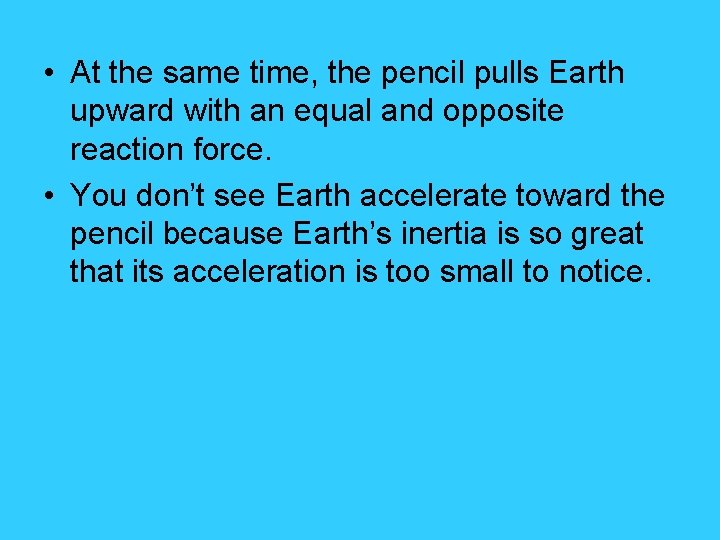 • At the same time, the pencil pulls Earth upward with an equal and opposite reaction force.

• You don’t see Earth accelerate toward the pencil because Earth’s inertia is so great that its acceleration is too small to notice.